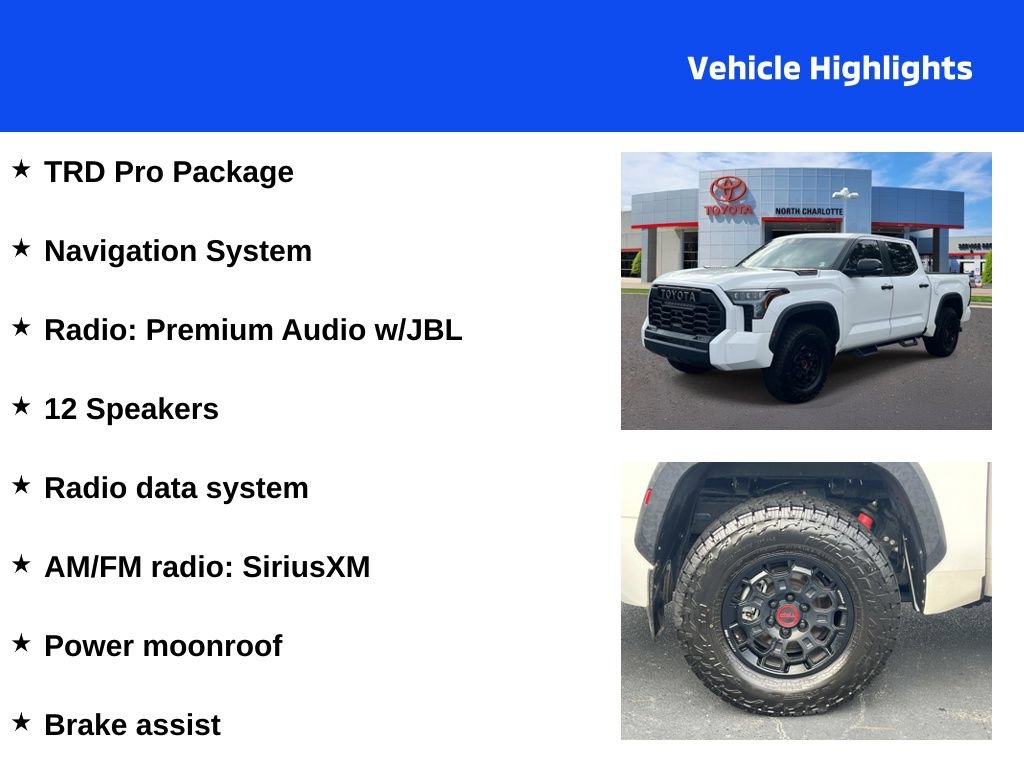 Vehicle Highlights

★ TRD Pro Package

★ Navigation System

★ Radio: Premium Audio w/JBL

★ 12 Speakers

★ Radio data system

★ AM/FM radio: SiriusXM

★ Power moonroof

★ Brake assist

TOYOTA

NORTH CHARLOTTE

TOYOTA